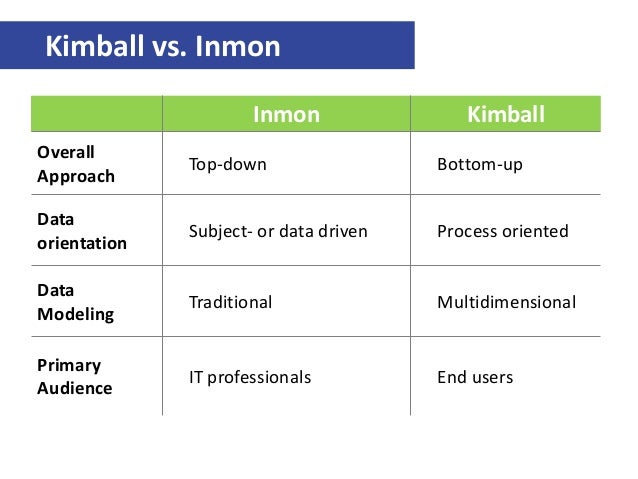 Kimball vs. Inmon

| | Inmon | Kimball |
|---|---|---|
| Overall Approach | Top-down | Bottom-up |
| Data orientation | Subject- or data driven | Process oriented |
| Data Modeling | Traditional | Multidimensional |
| Primary Audience | IT professionals | End users |